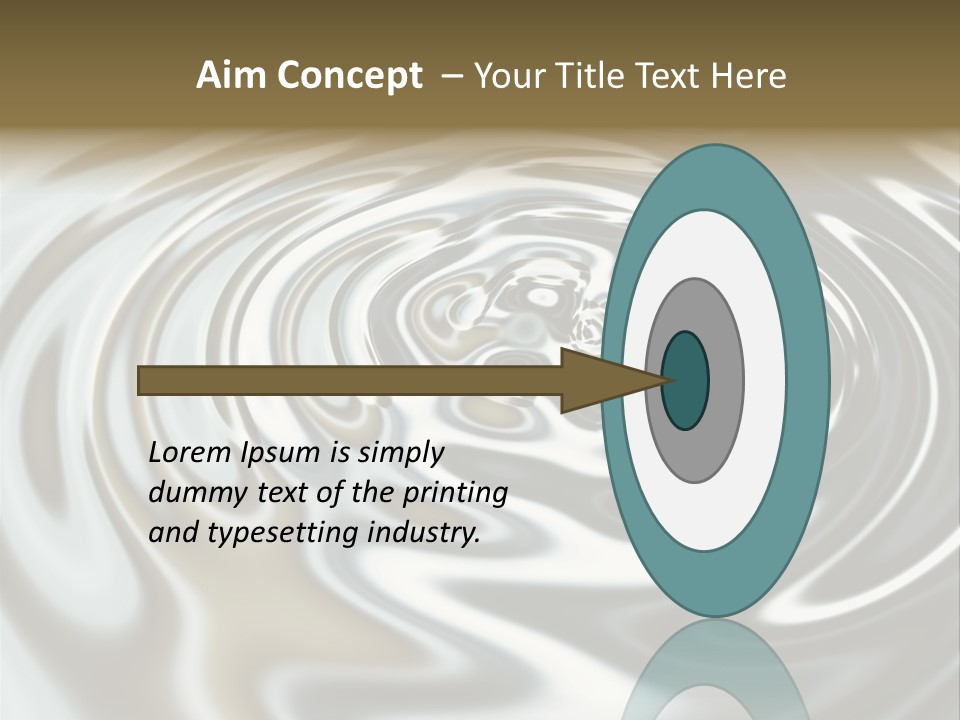 Aim Concept – Your Title Text Here

Lorem Ipsum is simply dummy text of the printing and typesetting industry.